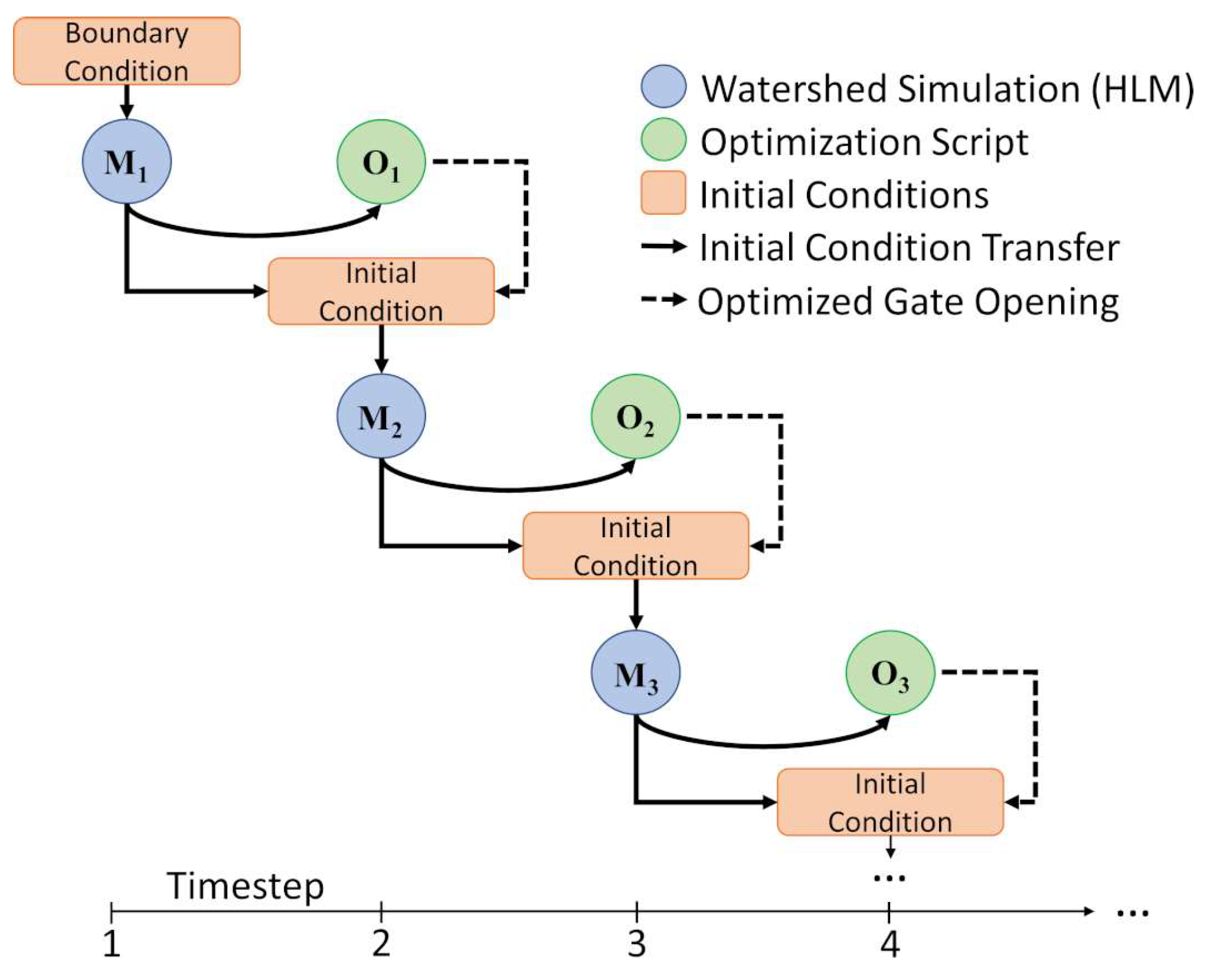 Boundary Condition

Watershed Simulation (HLM)
Optimization Script
Initial Conditions
Initial Condition Transfer
Optimized Gate Opening

$M_1$

$O_1$

Initial Condition

$M_2$

$O_2$

Initial Condition

$M_3$

$O_3$

Initial Condition

...

Timestep

1
2
3
4
...